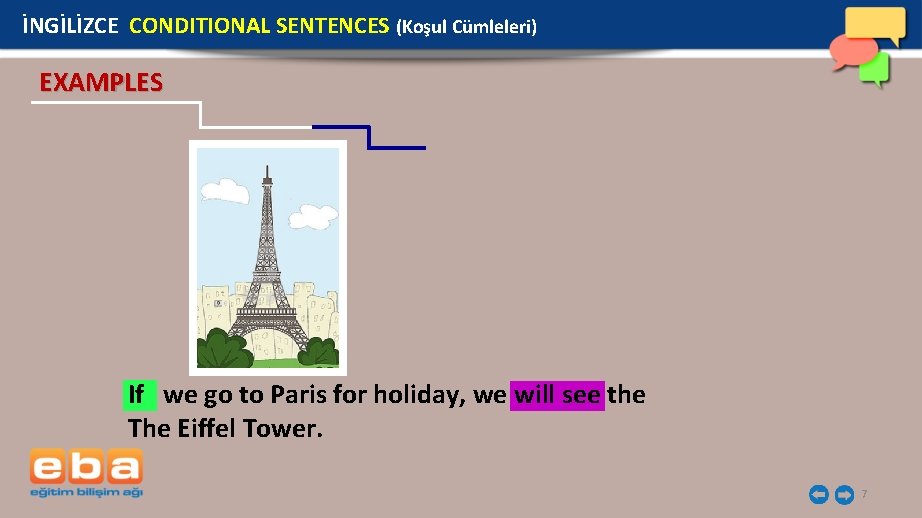 İNGİLİZCE CONDITIONAL SENTENCES (Koşul Cümleleri)

EXAMPLES

If we go to Paris for holiday, we will see the The Eiffel Tower.

eba
eğitim bilişim ağı

7